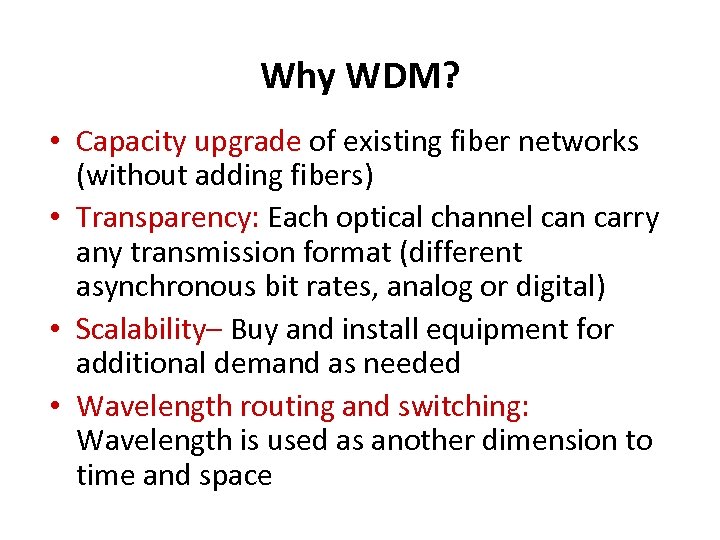 Why WDM?

• Capacity upgrade of existing fiber networks (without adding fibers)
• Transparency: Each optical channel can carry any transmission format (different asynchronous bit rates, analog or digital)
• Scalability– Buy and install equipment for additional demand as needed
• Wavelength routing and switching: Wavelength is used as another dimension to time and space